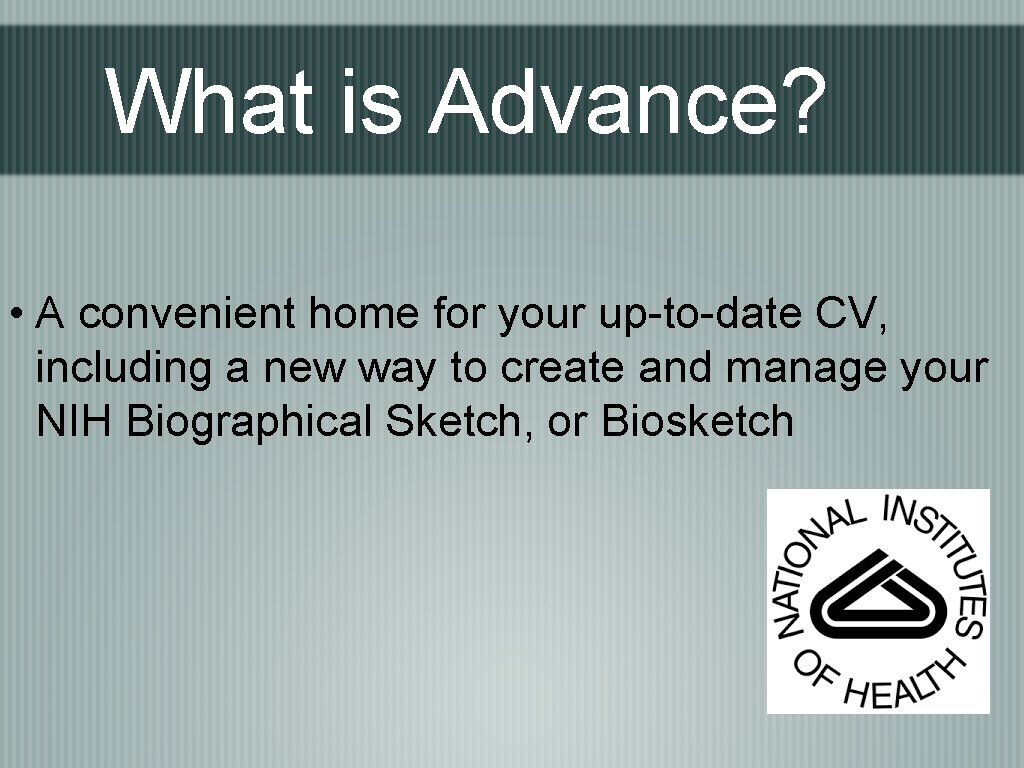 What is Advance?

• A convenient home for your up-to-date CV, including a new way to create and manage your NIH Biographical Sketch, or Biosketch

NATIONAL INSTITUTES OF HEALTH